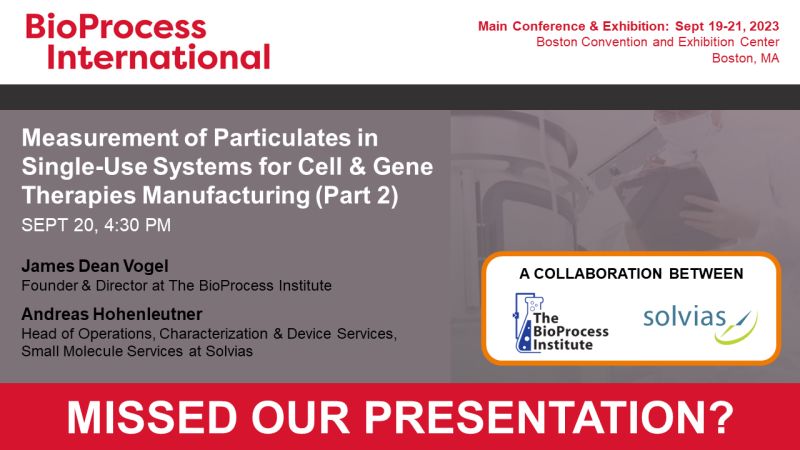 BioProcess International

Main Conference & Exhibition: Sept 19-21, 2023
Boston Convention and Exhibition Center
Boston, MA

Measurement of Particulates in Single-Use Systems for Cell & Gene Therapies Manufacturing (Part 2)

SEPT 20, 4:30 PM

James Dean Vogel
Founder & Director at The BioProcess Institute

Andreas Hohenleutner
Head of Operations, Characterization & Device Services, Small Molecule Services at Solvias

A COLLABORATION BETWEEN

The BioProcess Institute

solvias

MISSED OUR PRESENTATION?